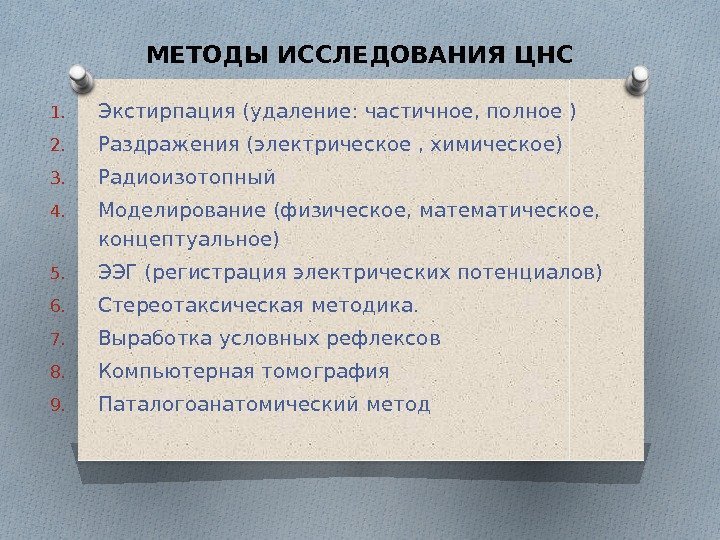 МЕТОДЫ ИССЛЕДОВАНИЯ ЦНС

1. Экстирпация (удаление: частичное, полное )
2. Раздражения (электрическое , химическое)
3. Радиоизотопный
4. Моделирование (физическое, математическое, концептуальное)
5. ЭЭГ (регистрация электрических потенциалов)
6. Стереотаксическая методика.
7. Выработка условных рефлексов
8. Компьютерная томография
9. Паталогоанатомический метод